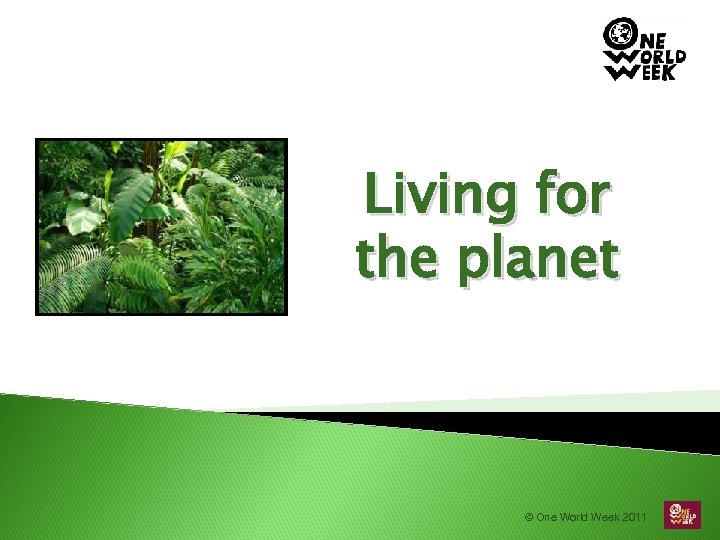 ONE WORLD WEEK

Living for the planet

© One World Week 2011

ONE WORLD WEEK